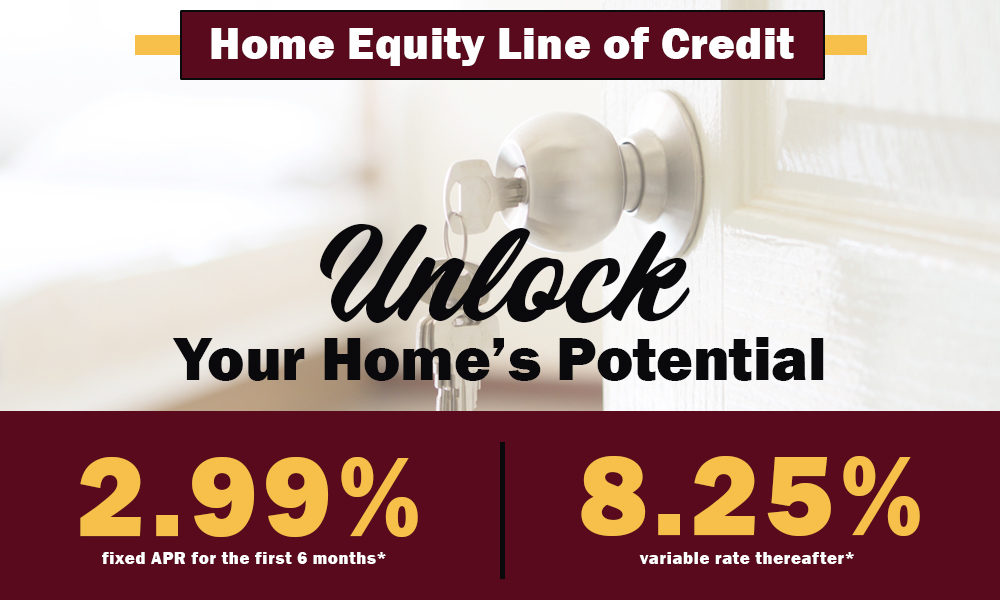 Home Equity Line of Credit

Unlock

Your Home's Potential

2.99%

fixed APR for the first 6 months*

8.25%

variable rate thereafter*